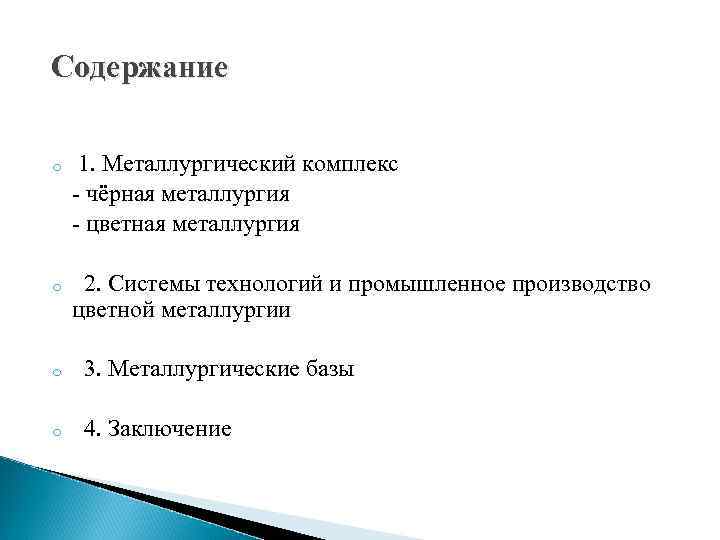 Содержание

1. Металлургический комплекс
- чёрная металлургия
- цветная металлургия

2. Системы технологий и промышленное производство цветной металлургии

3. Металлургические базы

4. Заключение